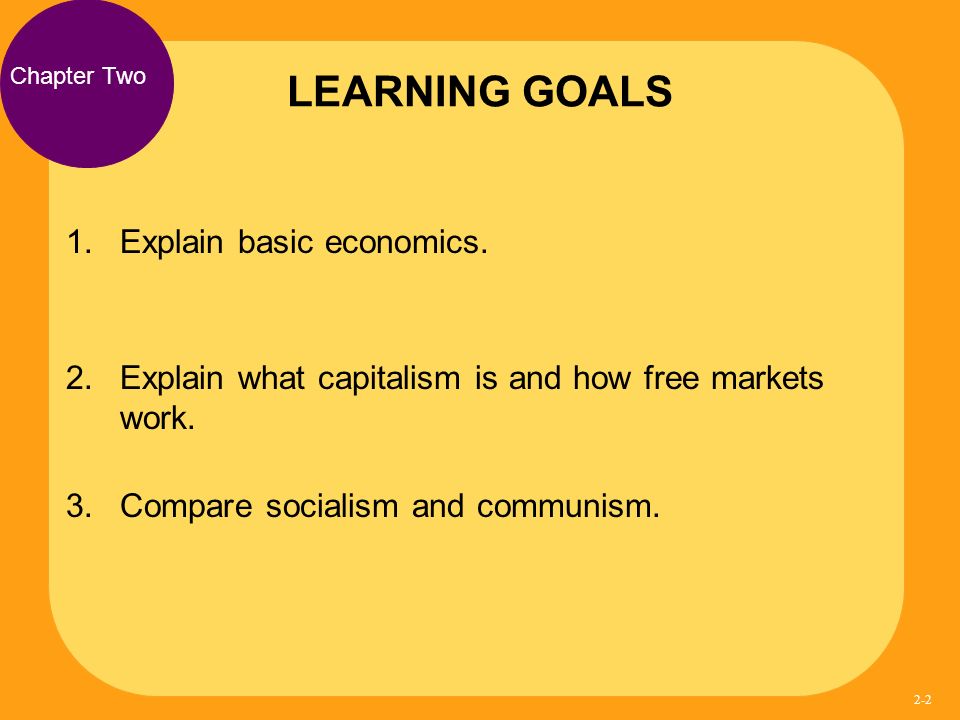 Chapter Two

LEARNING GOALS

1. Explain basic economics.

2. Explain what capitalism is and how free markets work.

3. Compare socialism and communism.

2-2